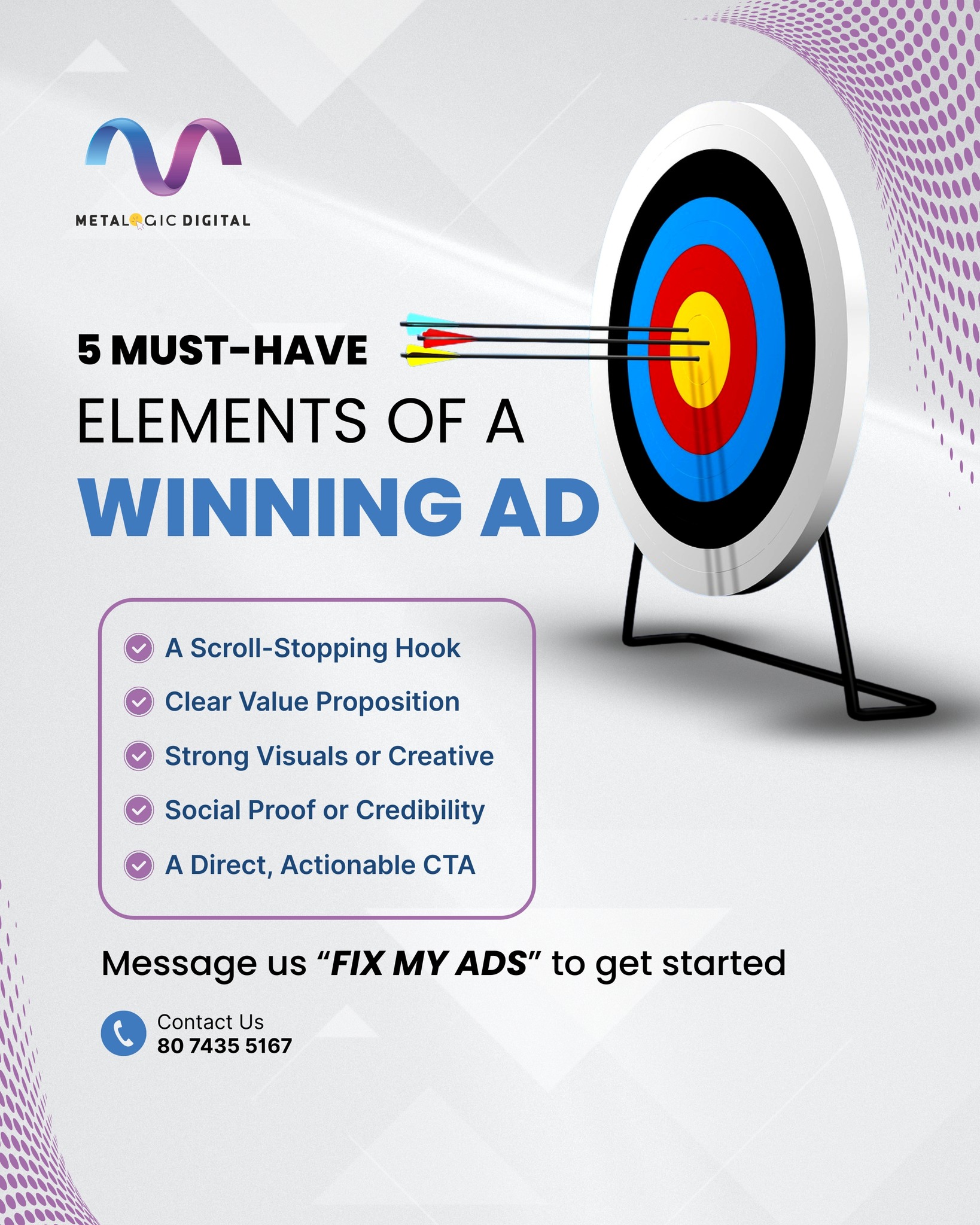 METALOGIC DIGITAL

5 MUST-HAVE ELEMENTS OF A WINNING AD

A Scroll-Stopping Hook

Clear Value Proposition

Strong Visuals or Creative

Social Proof or Credibility

A Direct, Actionable CTA

Message us “FIX MY ADS” to get started

Contact Us
80 7435 5167